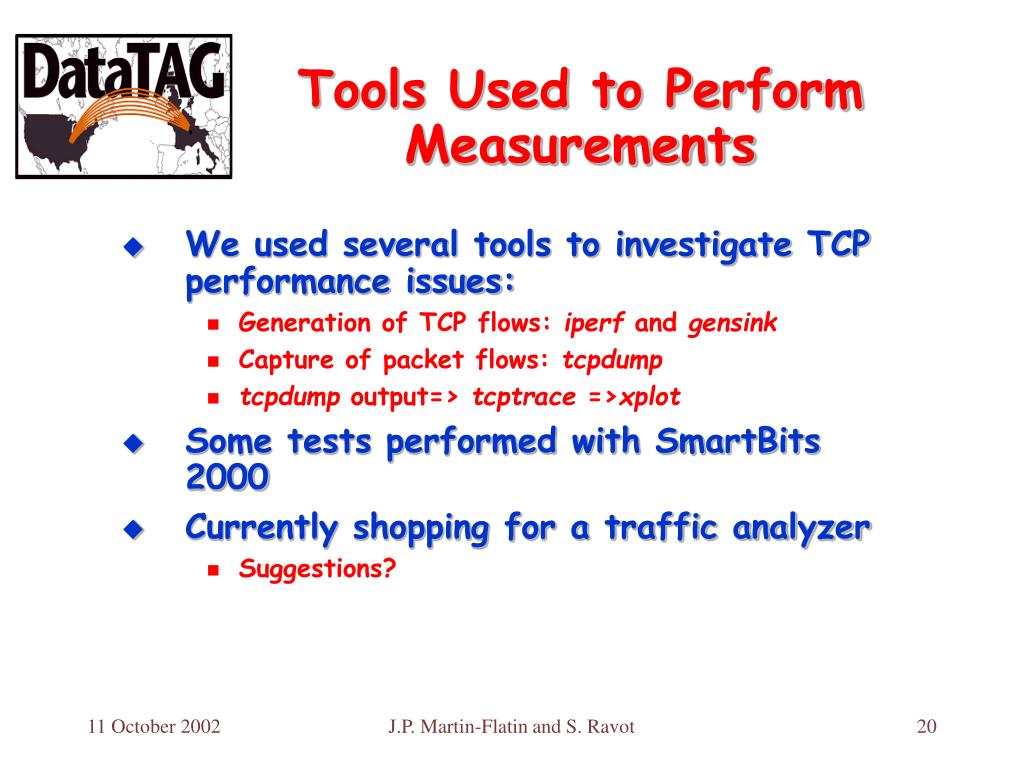 DataTAG

Tools Used to Perform Measurements

We used several tools to investigate TCP performance issues:

Generation of TCP flows: iperf and gensink

Capture of packet flows: tcpdump

tcpdump output=> tcptrace =>xplot

Some tests performed with SmartBits 2000

Currently shopping for a traffic analyzer

Suggestions?

11 October 2002

J.P. Martin-Flatin and S. Ravot

20